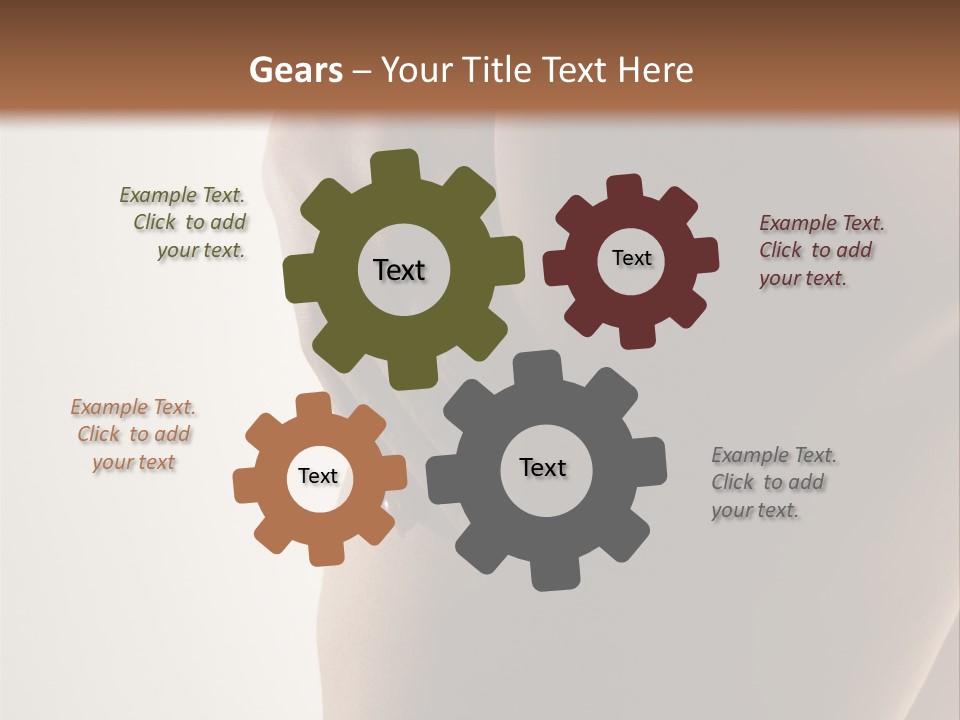 Gears – Your Title Text Here

Example Text. Click to add your text.

Text

Text

Example Text. Click to add your text.

Example Text. Click to add your text

Text

Text

Example Text. Click to add your text.